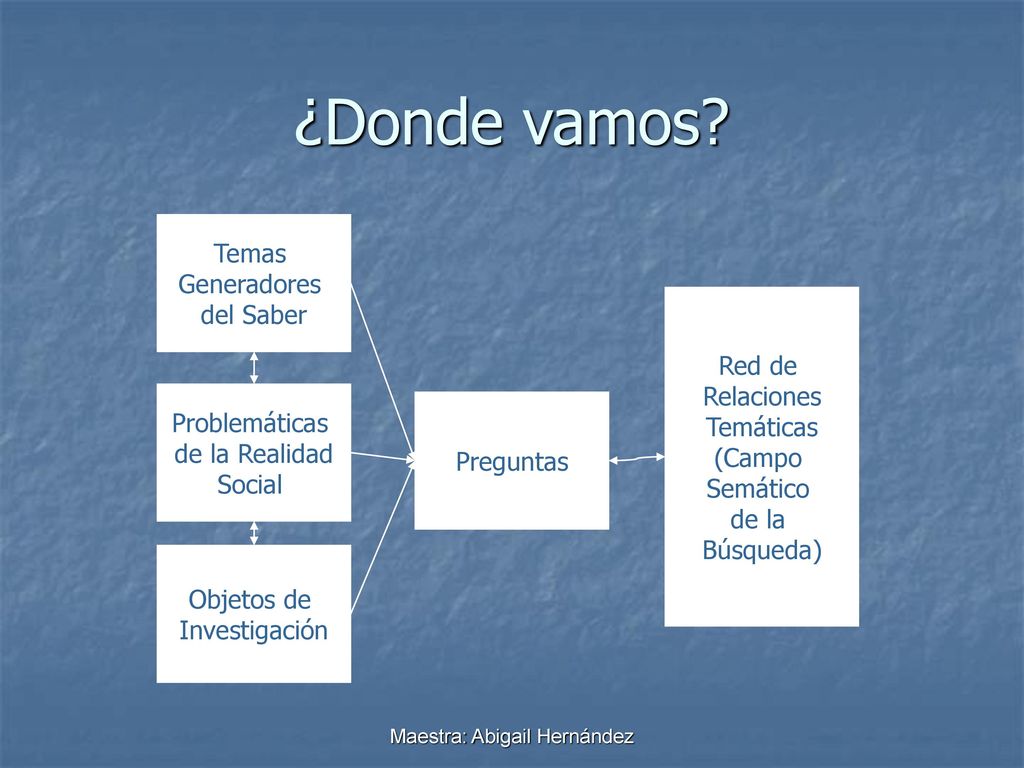 ¿Donde vamos?

Temas Generadores del Saber

Problemáticas de la Realidad Social

Objetos de Investigación

Preguntas

Red de Relaciones Temáticas (Campo Semático de la Búsqueda)

Maestra: Abigail Hernández